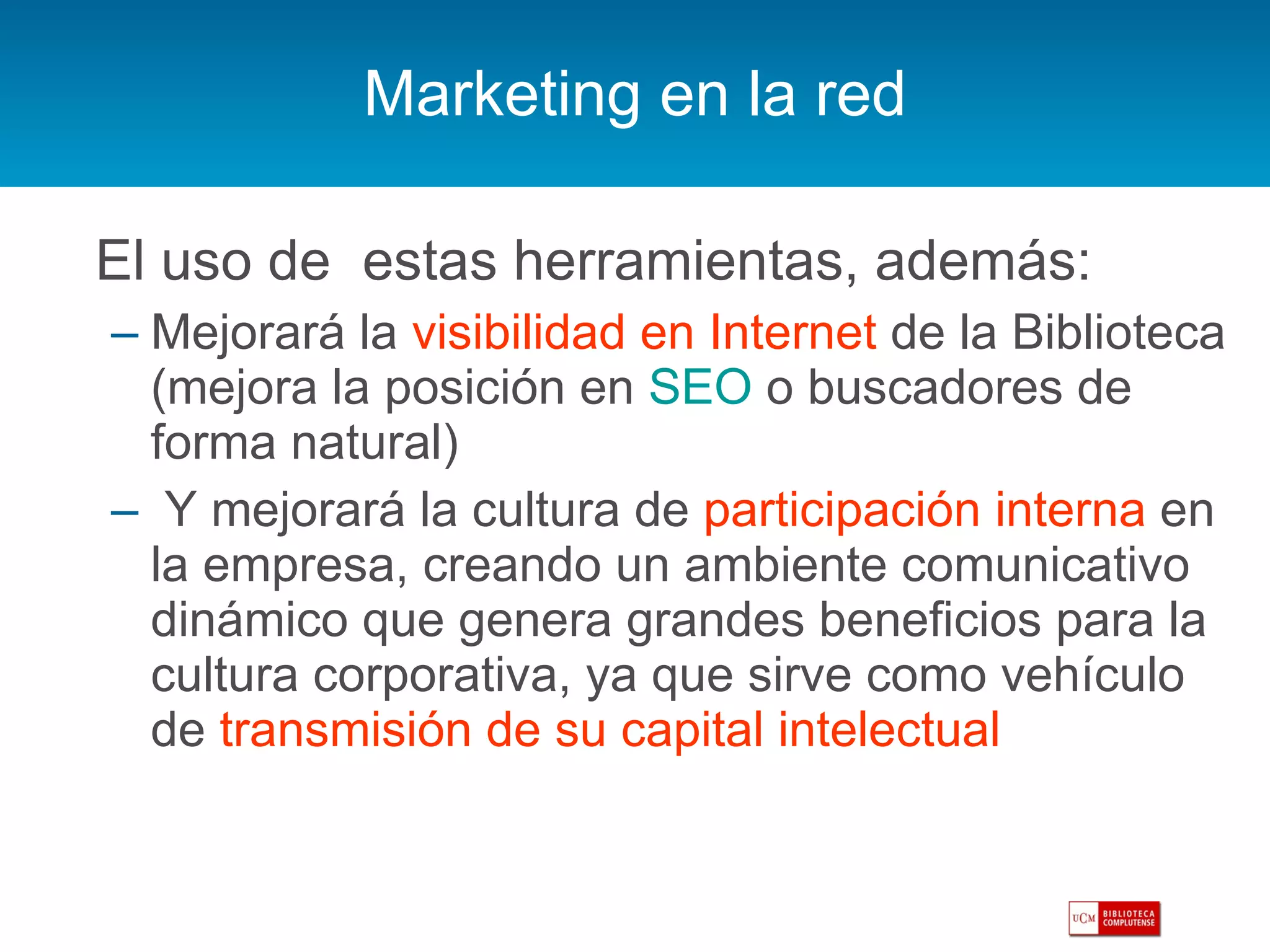 Marketing en la red

El uso de estas herramientas, además:

– Mejorará la visibilidad en Internet de la Biblioteca (mejora la posición en SEO o buscadores de forma natural)

– Y mejorará la cultura de participación interna en la empresa, creando un ambiente comunicativo dinámico que genera grandes beneficios para la cultura corporativa, ya que sirve como vehículo de transmisión de su capital intelectual

UCM BIBLIOTECA COMPLUTENSE